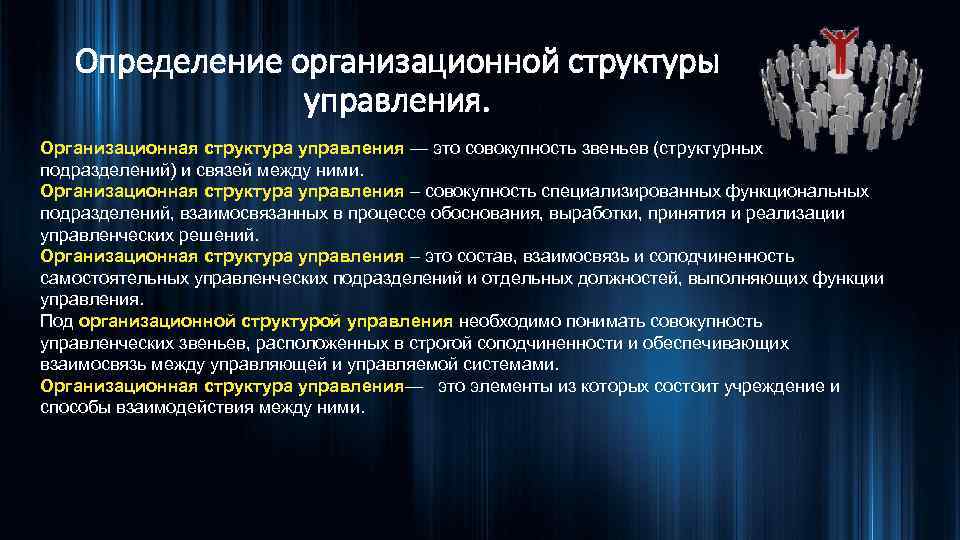 Определение организационной структуры управления.

Организационная структура управления — это совокупность звеньев (структурных подразделений) и связей между ними.
Организационная структура управления – совокупность специализированных функциональных подразделений, взаимосвязанных в процессе обоснования, выработки, принятия и реализации управленческих решений.
Организационная структура управления – это состав, взаимосвязь и соподчиненность самостоятельных управленческих подразделений и отдельных должностей, выполняющих функции управления.
Под организационной структурой управления необходимо понимать совокупность управленческих звеньев, расположенных в строгой соподчиненности и обеспечивающих взаимосвязь между управляющей и управляемой системами.
Организационная структура управления— это элементы из которых состоит учреждение и способы взаимодействия между ними.